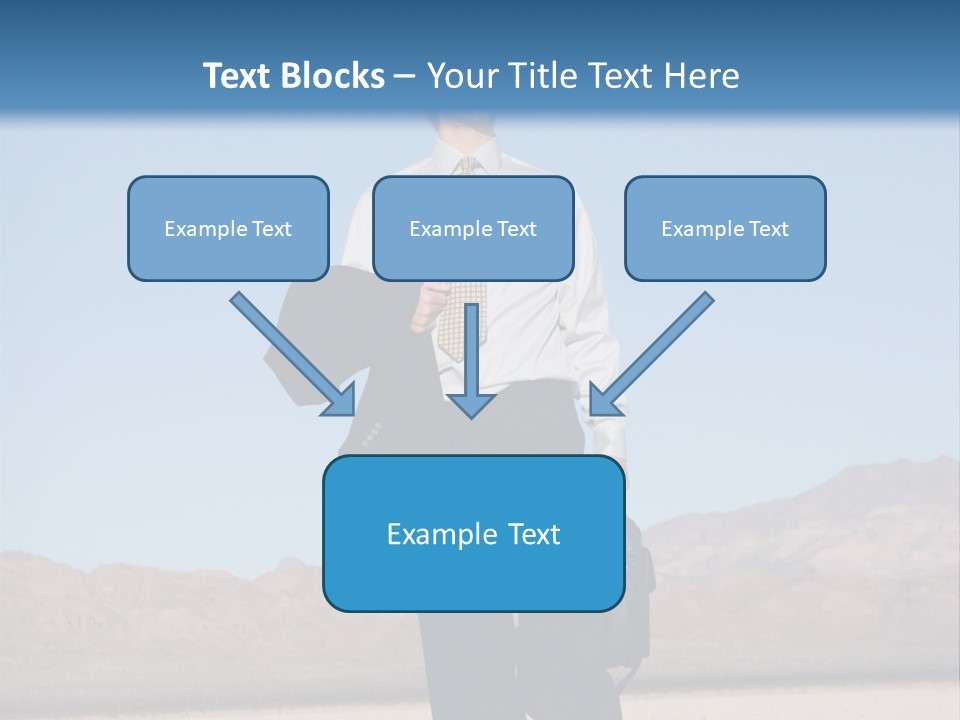 Text Blocks – Your Title Text Here

Example Text

Example Text

Example Text

Example Text